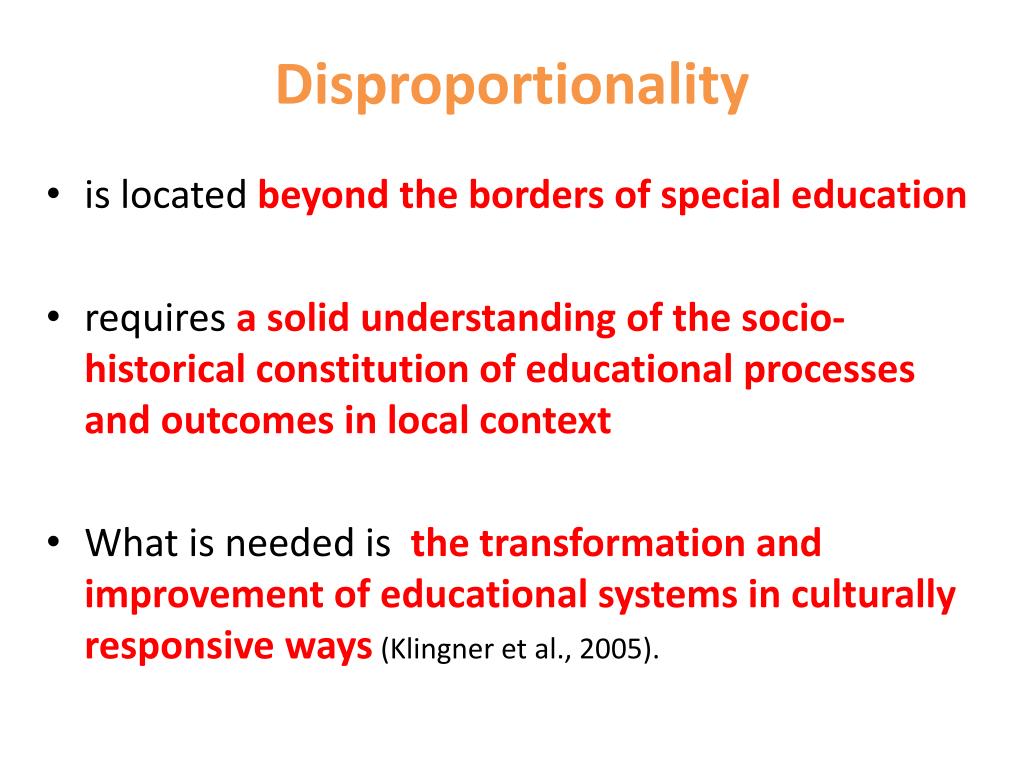 Disproportionality

• is located beyond the borders of special education

• requires a solid understanding of the socio-historical constitution of educational processes and outcomes in local context

• What is needed is the transformation and improvement of educational systems in culturally responsive ways (Klingner et al., 2005).